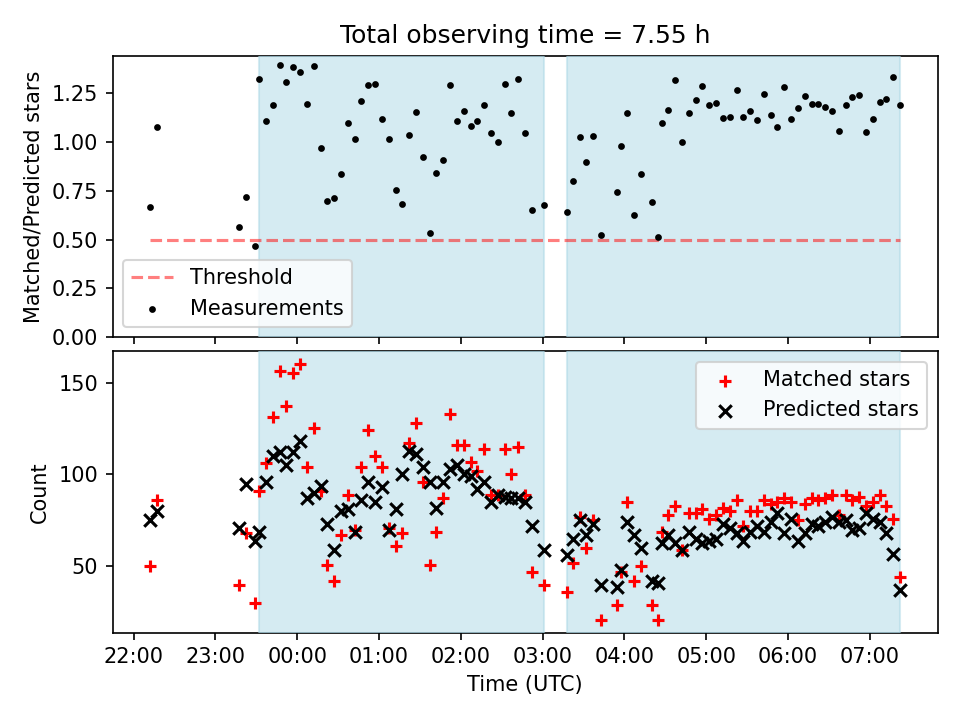 Total observing time = 7.55 h

Matched/Predicted stars

1.25
1.00
0.75
0.50
0.25
0.00

Threshold
Measurements

Count

150
100
50

Matched stars
Predicted stars

22:00 23:00 00:00 01:00 02:00 03:00 04:00 05:00 06:00 07:00

Time (UTC)